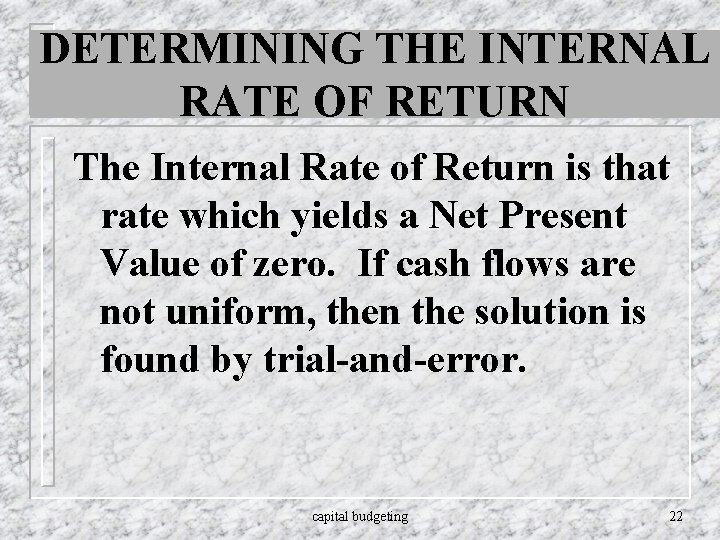 DETERMINING THE INTERNAL RATE OF RETURN

The Internal Rate of Return is that rate which yields a Net Present Value of zero.  If cash flows are not uniform, then the solution is found by trial-and-error.

capital budgeting

22